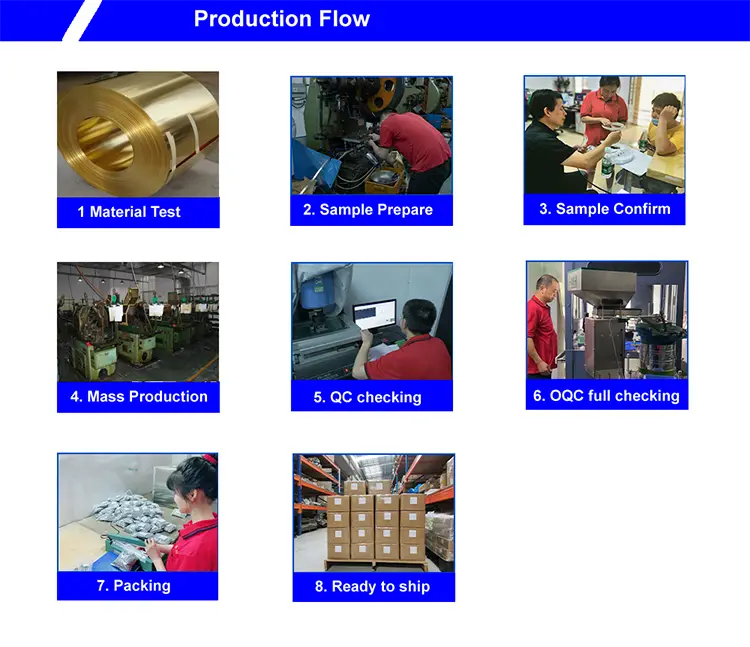 Production Flow

1 Material Test

2. Sample Prepare

3. Sample Confirm

4. Mass Production

5. QC checking

6. OQC full checking

7. Packing

8. Ready to ship